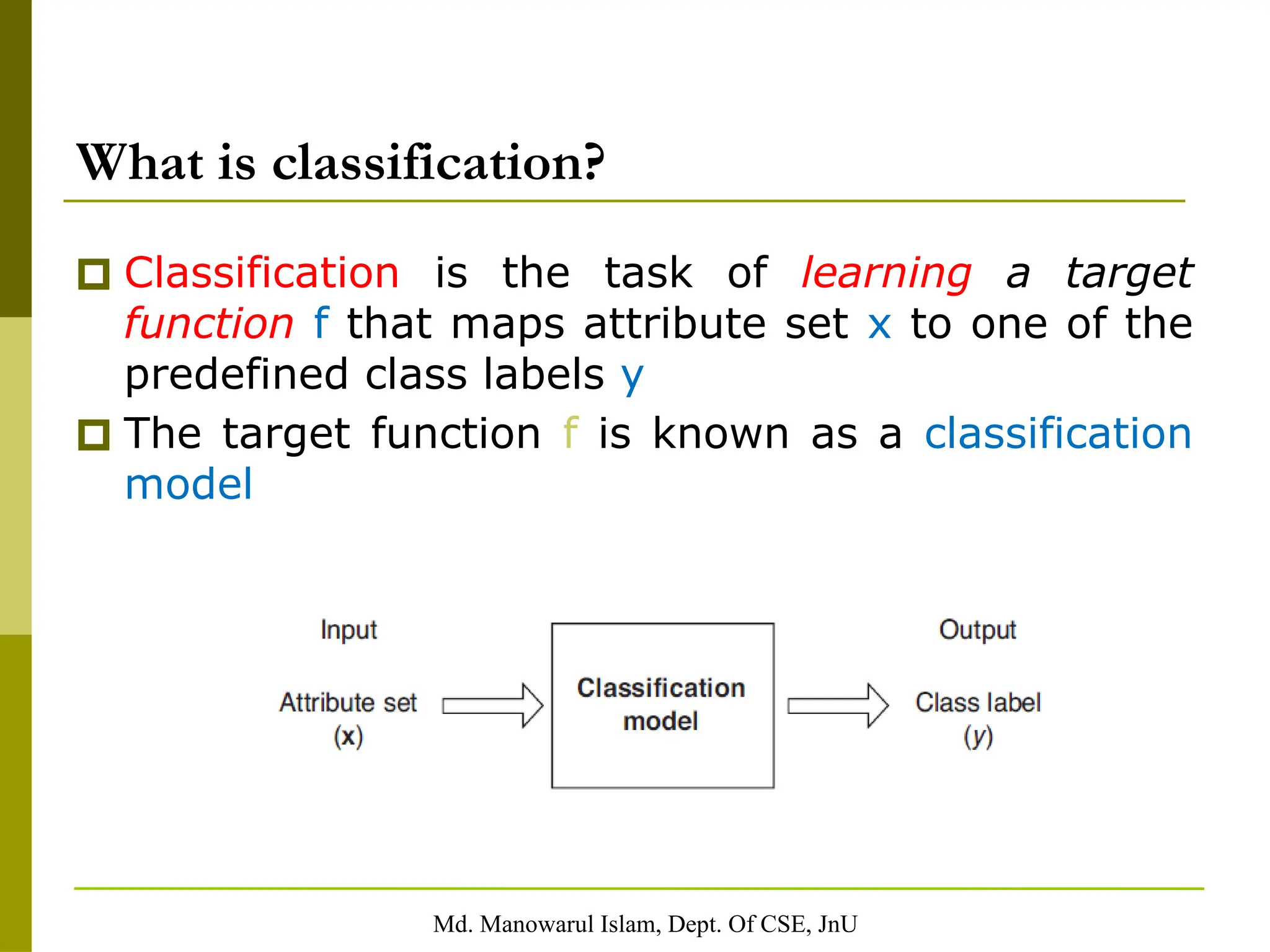 What is classification?

Classification is the task of learning a target function f that maps attribute set x to one of the predefined class labels y

The target function f is known as a classification model

Input

Attribute set (x)

Classification model

Output

Class label (y)

Md. Manowarul Islam, Dept. Of CSE, JnU